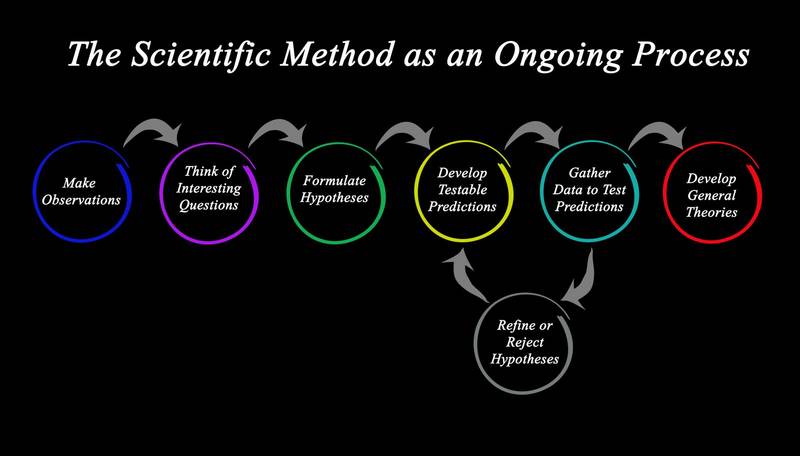 The Scientific Method as an Ongoing Process

Make Observations

Think of Interesting Questions

Formulate Hypotheses

Develop Testable Predictions

Gather Data to Test Predictions

Develop General Theories

Refine or Reject Hypotheses